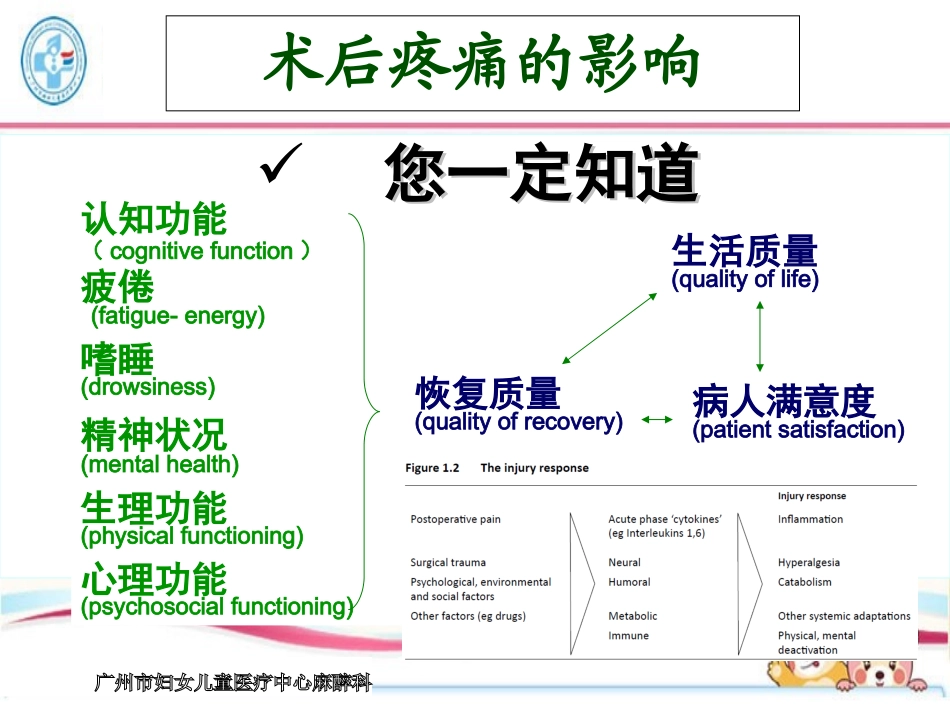 术后疼痛的影响

✓ 您一定知道

认知功能
（ cognitive function ）
疲倦
(fatigue- energy)
嗜睡
(drowsiness)
精神状况
(mental health)
生理功能
(physical functioning)
心理功能
(psychosocial functioning)

生活质量
(quality of life)

恢复质量
(quality of recovery)

病人满意度
(patient satisfaction)

Figure 1.2 The injury response

| | | Injury response |
|---|---|---|
| Postoperative pain | Acute phase 'cytokines' (eg Interleukins 1,6) | Inflammation |
| Surgical trauma | Neural | Hyperalgesia |
| Psychological, environmental and social factors | Humoral | Catabolism |
| Other factors (eg drugs) | Metabolic | Other systemic adaptations |
| | Immune | Physical, mental deactivation |

广州市妇女儿童医疗中心麻醉科